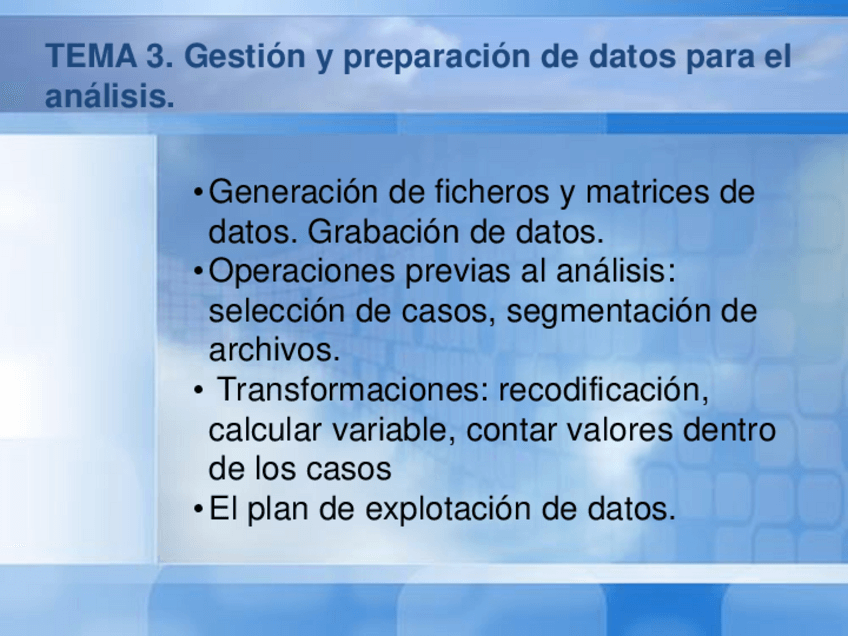 TEMA 3. Gestión y preparación de datos para el análisis.

• Generación de ficheros y matrices de datos. Grabación de datos.
• Operaciones previas al análisis: selección de casos, segmentación de archivos.
• Transformaciones: recodificación, calcular variable, contar valores dentro de los casos
• El plan de explotación de datos.